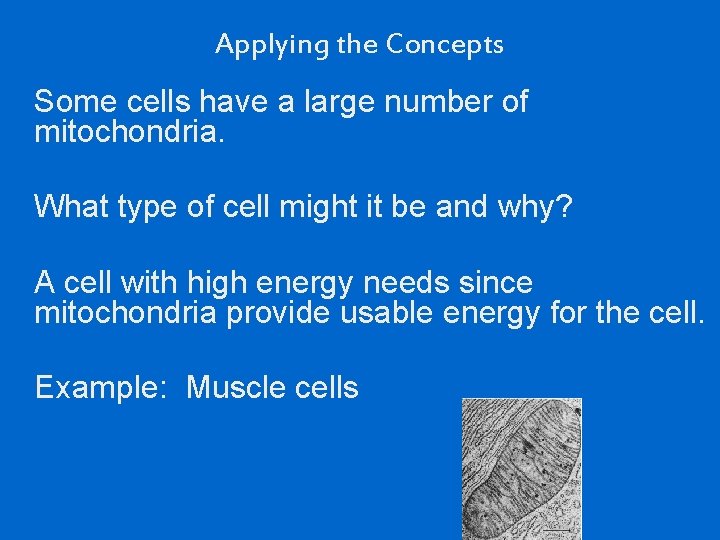 Applying the Concepts

Some cells have a large number of mitochondria.

What type of cell might it be and why?

A cell with high energy needs since mitochondria provide usable energy for the cell.

Example:  Muscle cells